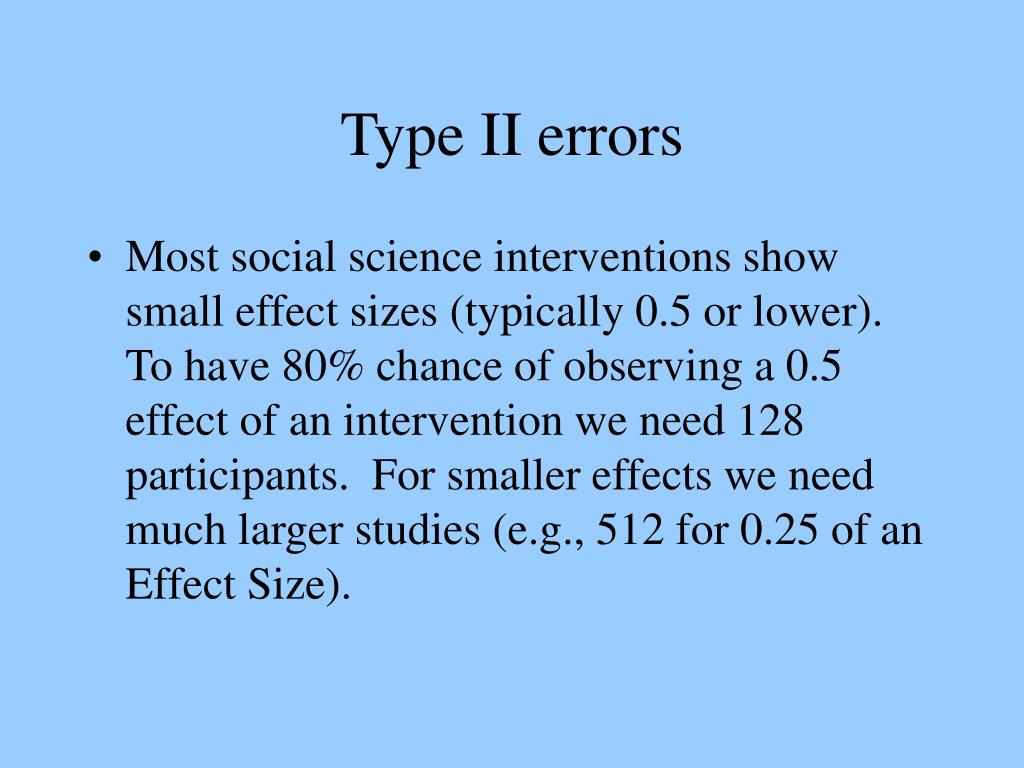 Type II errors

• Most social science interventions show small effect sizes (typically 0.5 or lower). To have 80% chance of observing a 0.5 effect of an intervention we need 128 participants. For smaller effects we need much larger studies (e.g., 512 for 0.25 of an Effect Size).